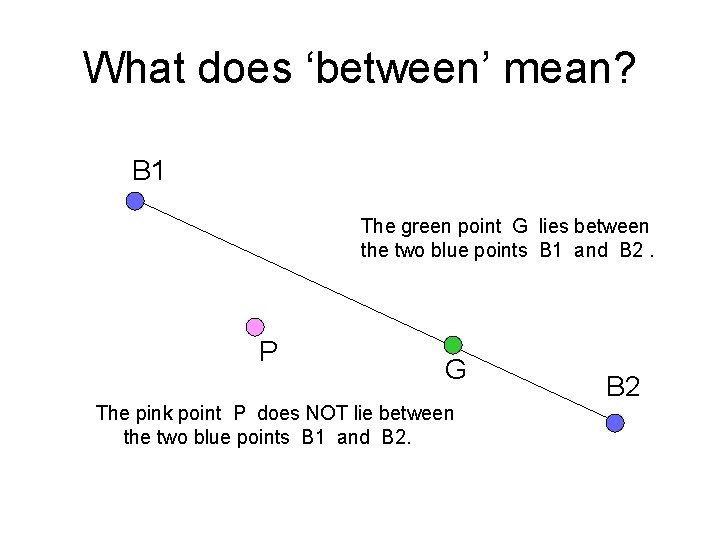 What does ‘between’ mean?

B1

The green point G lies between the two blue points B1 and B2 .

P

G

B2

The pink point P does NOT lie between the two blue points B1 and B2.